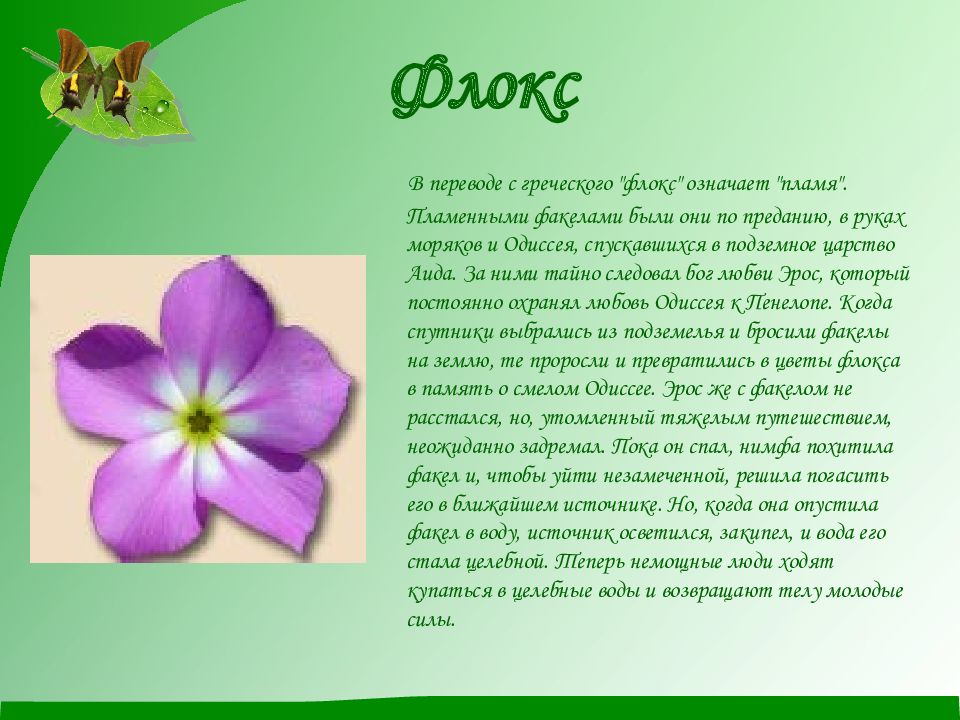 Флокс

В переводе с греческого "флокс" означает "пламя". Пламенными факелами были они по преданию, в руках моряков и Одиссея, спускавшихся в подземное царство Аида. За ними тайно следовал бог любви Эрос, который постоянно охранял любовь Одиссея к Пенелопе. Когда спутники выбрались из подземелья и бросили факелы на землю, те проросли и превратились в цветы флокса в память о смелом Одиссее. Эрос же с факелом не расстался, но, утомленный тяжелым путешествием, неожиданно задремал. Пока он спал, нимфа похитила факел и, чтобы уйти незамеченной, решила погасить его в ближайшем источнике. Но, когда она опустила факел в воду, источник осветился, закипел, и вода его стала целебной. Теперь немощные люди ходят купаться в целебные воды и возвращают телу молодые силы.